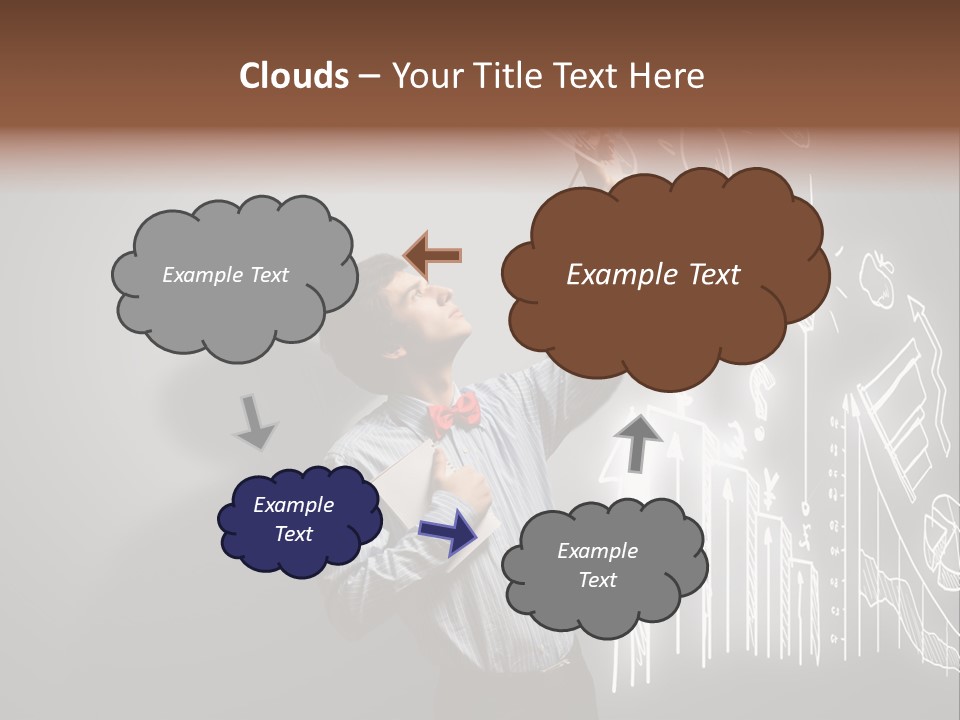 Clouds – Your Title Text Here

Example Text

Example Text

Example Text

Example Text